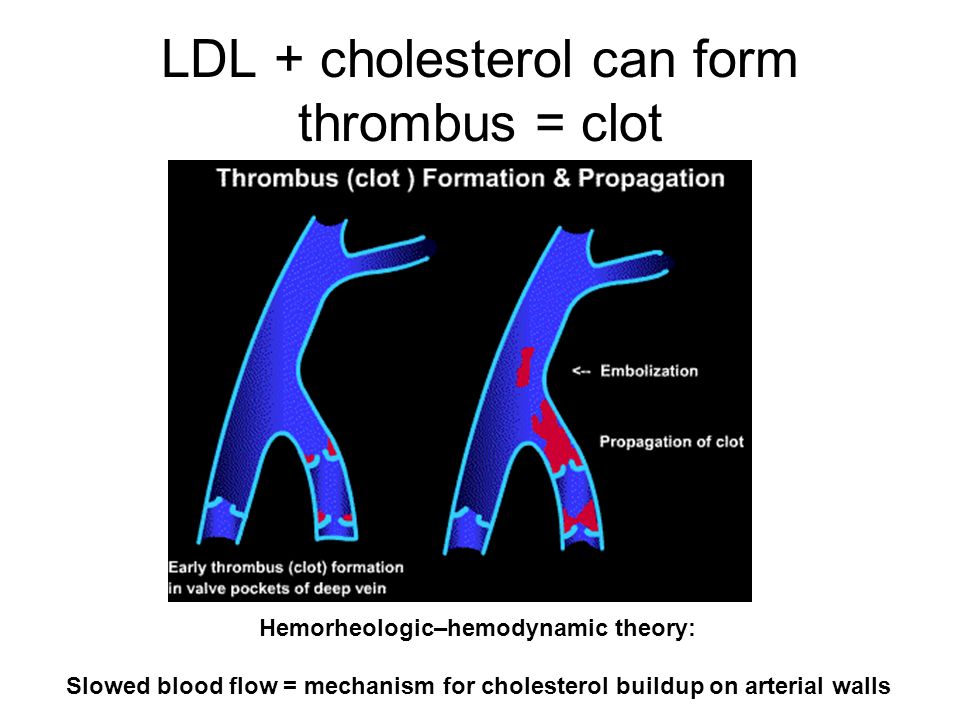 LDL + cholesterol can form thrombus = clot

Thrombus (clot ) Formation & Propagation

<-- Embolization

Propagation of clot

Early thrombus (clot) formation in valve pockets of deep vein

Hemorheologic–hemodynamic theory:

Slowed blood flow = mechanism for cholesterol buildup on arterial walls